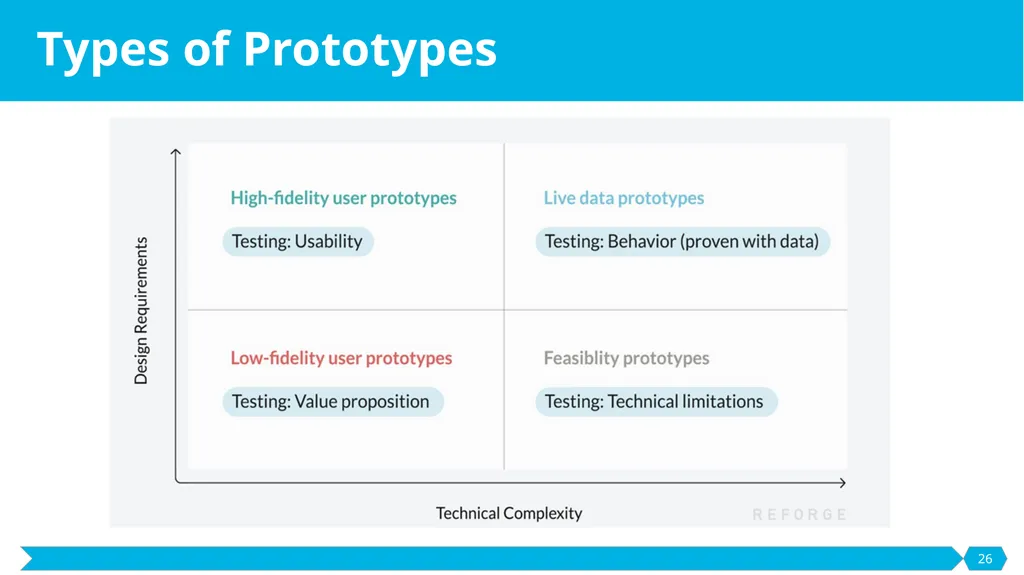 Types of Prototypes

Design Requirements

High-fidelity user prototypes

Testing: Usability

Live data prototypes

Testing: Behavior (proven with data)

Low-fidelity user prototypes

Testing: Value proposition

Feasiblity prototypes

Testing: Technical limitations

Technical Complexity

REFORGE

26